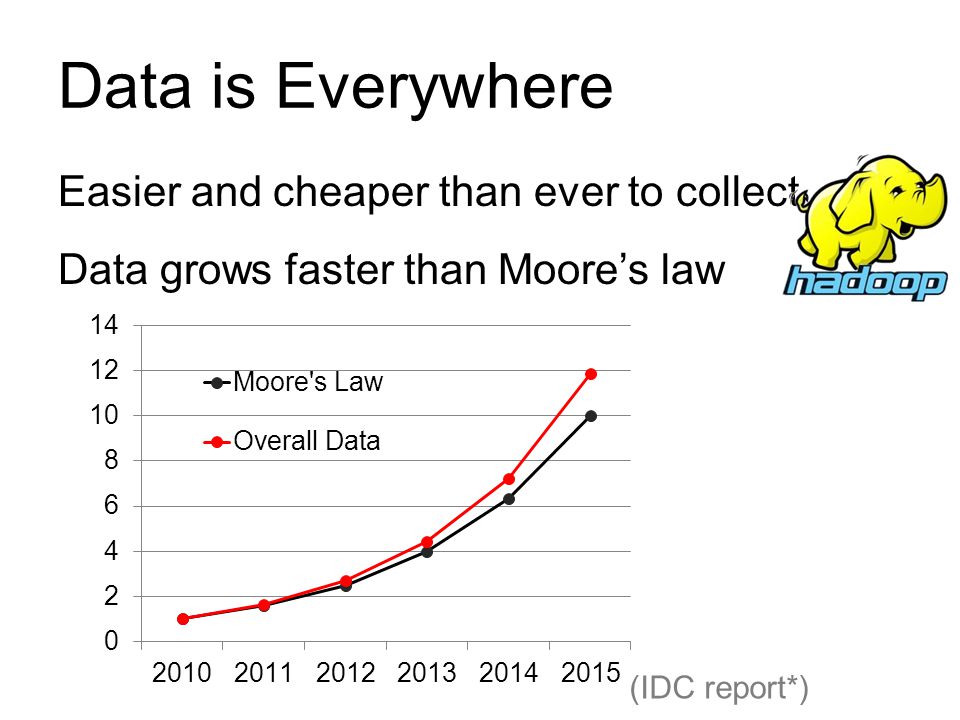 Data is Everywhere

Easier and cheaper than ever to collect

Data grows faster than Moore's law

hadoop

14
12
10
8
6
4
2
0

Moore's Law
Overall Data

2010 2011 2012 2013 2014 2015

(IDC report*)